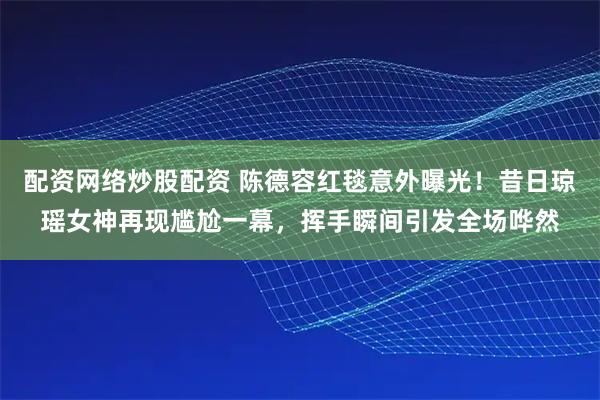 配资网络炒股配资 陈德容红毯意外曝光！昔日琼瑶女神再现尴尬一幕，挥手瞬间引发全场哗然